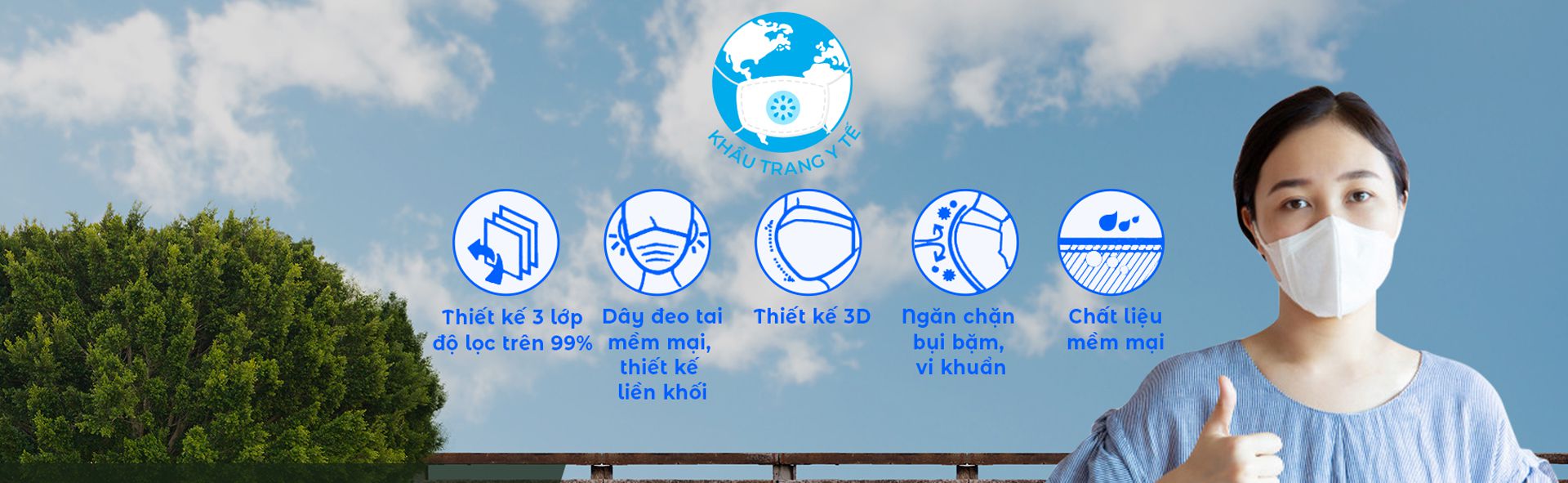 KHẨU TRANG Y TẾ

Thiết kế 3 lớp độ lọc trên 99%

Dây đeo tai mềm mại, thiết kế liền khối

Thiết kế 3D

Ngăn chặn bụi bặm, vi khuẩn

Chất liệu mềm mại